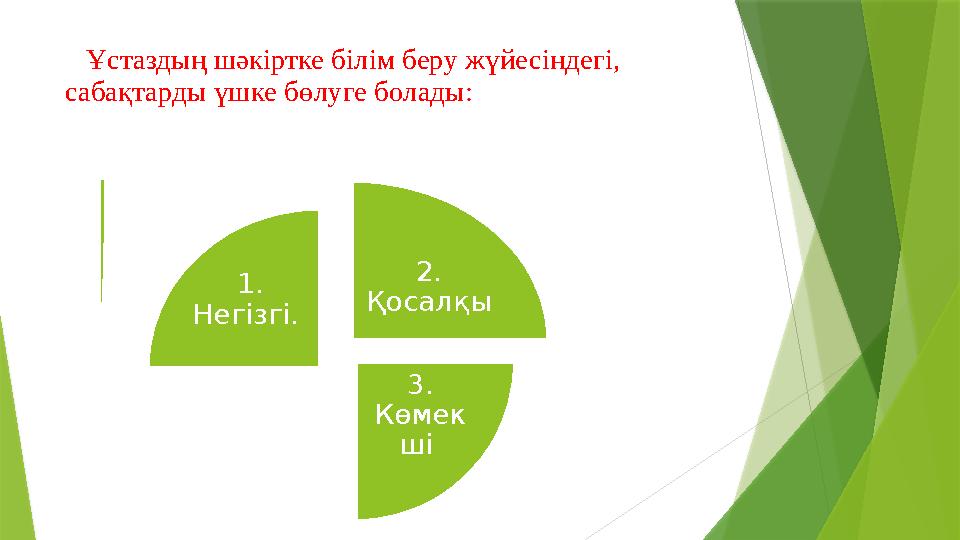 Ұстаздың шәкіртке білім беру жүйесіндегі, сабақтарды үшке бөлуге болады:

1. Негізгі.

2. Қосалқы

3. Көмекші